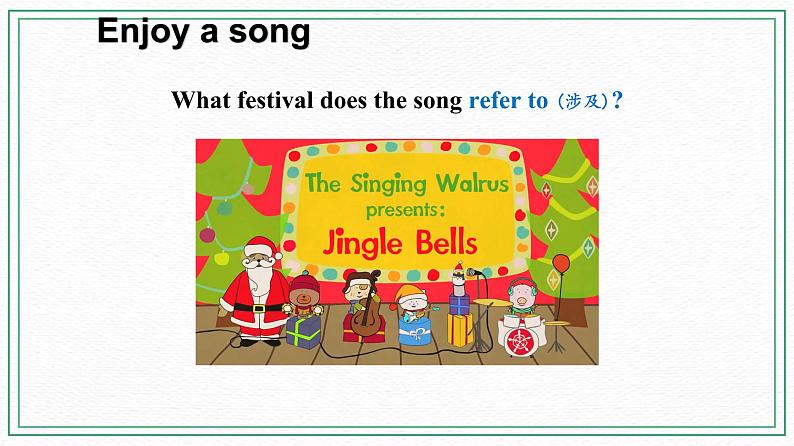 Enjoy a song

What festival does the song refer to (涉及)?

The Singing Walrus presents:

Jingle Bells